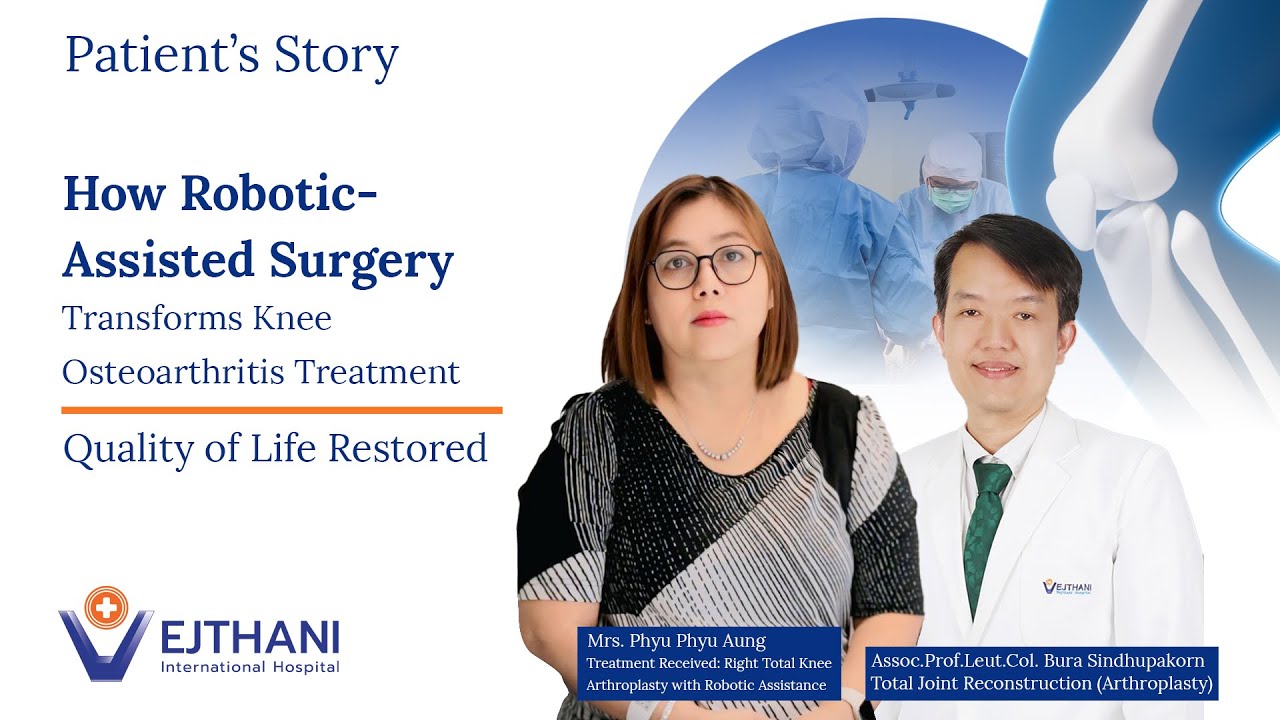 Patient's Story

How Robotic-Assisted Surgery

Transforms Knee Osteoarthritis Treatment

Quality of Life Restored

VEJTHANI
International Hospital

Mrs. Phyu Phyu Aung
Treatment Received: Right Total Knee Arthroplasty with Robotic Assistance

VEJTHANI

Assoc.Prof.Leut.Col. Bura Sindhupakorn
Total Joint Reconstruction (Arthroplasty)